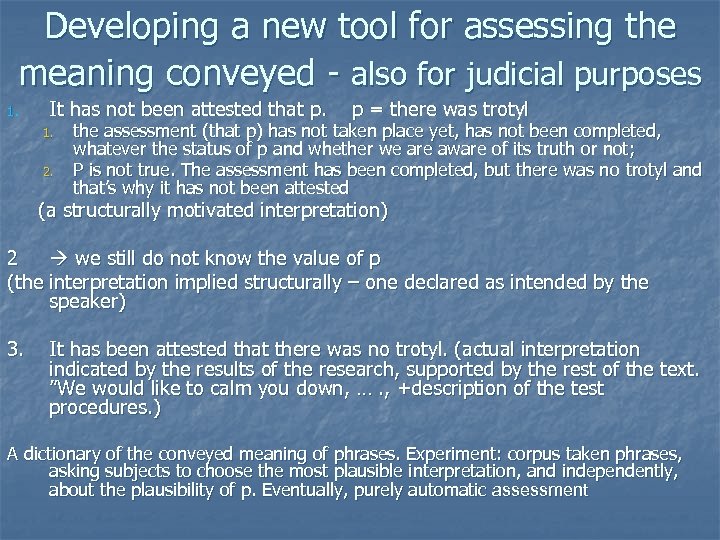 Developing a new tool for assessing the meaning conveyed - also for judicial purposes

1. It has not been attested that p. p = there was trotyl
   1. the assessment (that p) has not taken place yet, has not been completed, whatever the status of p and whether we are aware of its truth or not;
   2. P is not true. The assessment has been completed, but there was no trotyl and that's why it has not been attested

(a structurally motivated interpretation)

2 → we still do not know the value of p

(the interpretation implied structurally – one declared as intended by the speaker)

3. It has been attested that there was no trotyl. (actual interpretation indicated by the results of the research, supported by the rest of the text. "We would like to calm you down, … ., +description of the test procedures.)

A dictionary of the conveyed meaning of phrases. Experiment: corpus taken phrases, asking subjects to choose the most plausible interpretation, and independently, about the plausibility of p. Eventually, purely automatic assessment